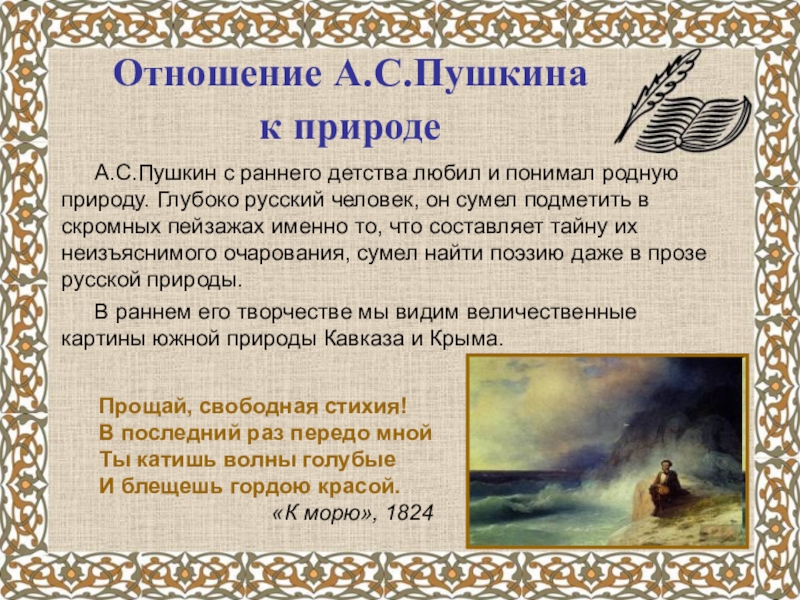 Отношение А.С.Пушкина к природе

А.С.Пушкин с раннего детства любил и понимал родную природу. Глубоко русский человек, он сумел подметить в скромных пейзажах именно то, что составляет тайну их неизъяснимого очарования, сумел найти поэзию даже в прозе русской природы.

В раннем его творчестве мы видим величественные картины южной природы Кавказа и Крыма.

Прощай, свободная стихия!
В последний раз передо мной
Ты катишь волны голубые
И блещешь гордою красой.
«К морю», 1824